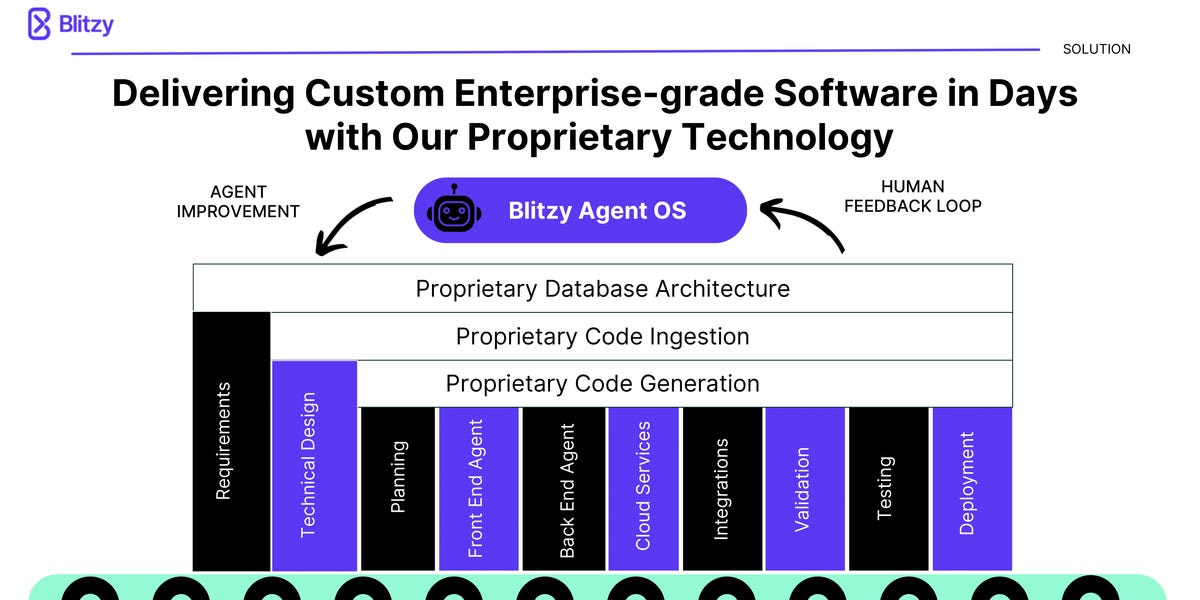 Blitzy

SOLUTION

Delivering Custom Enterprise-grade Software in Days with Our Proprietary Technology

AGENT IMPROVEMENT

Blitzy Agent OS

HUMAN FEEDBACK LOOP

Proprietary Database Architecture

Proprietary Code Ingestion

Proprietary Code Generation

Requirements

Technical Design

Planning

Front End Agent

Back End Agent

Cloud Services

Integrations

Validation

Testing

Deployment